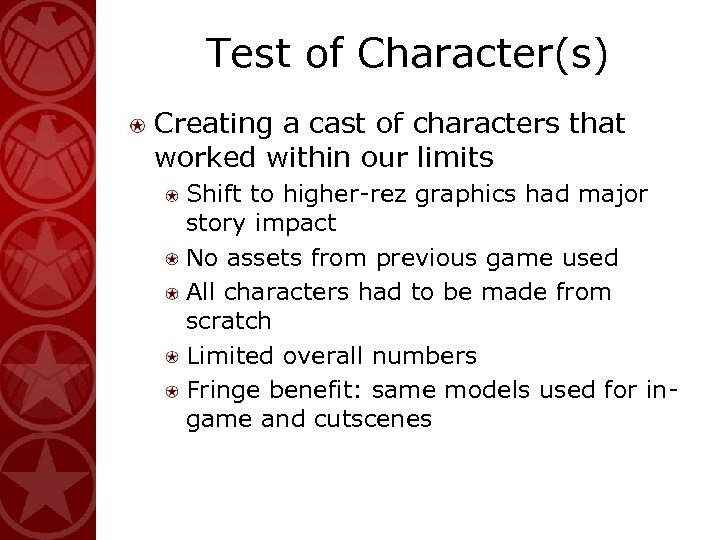 Test of Character(s)

Creating a cast of characters that worked within our limits

Shift to higher-rez graphics had major story impact

No assets from previous game used

All characters had to be made from scratch

Limited overall numbers

Fringe benefit: same models used for in-game and cutscenes